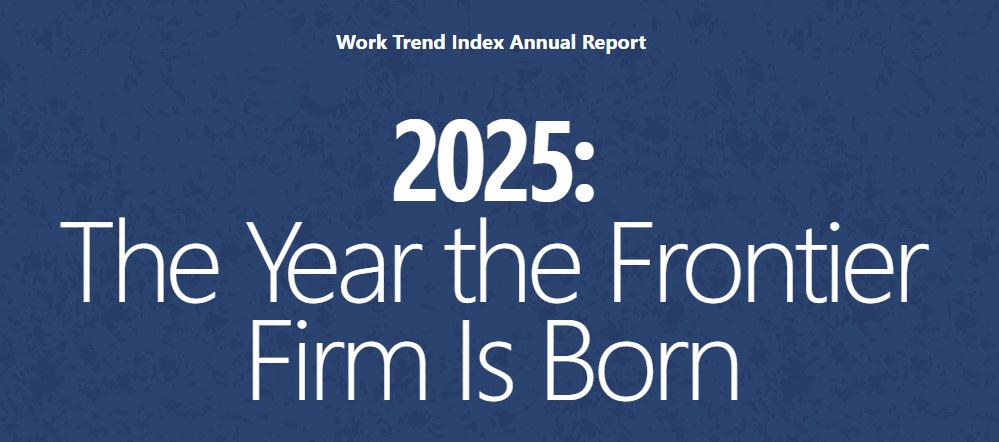 Work Trend Index Annual Report

2025:
The Year the Frontier Firm Is Born